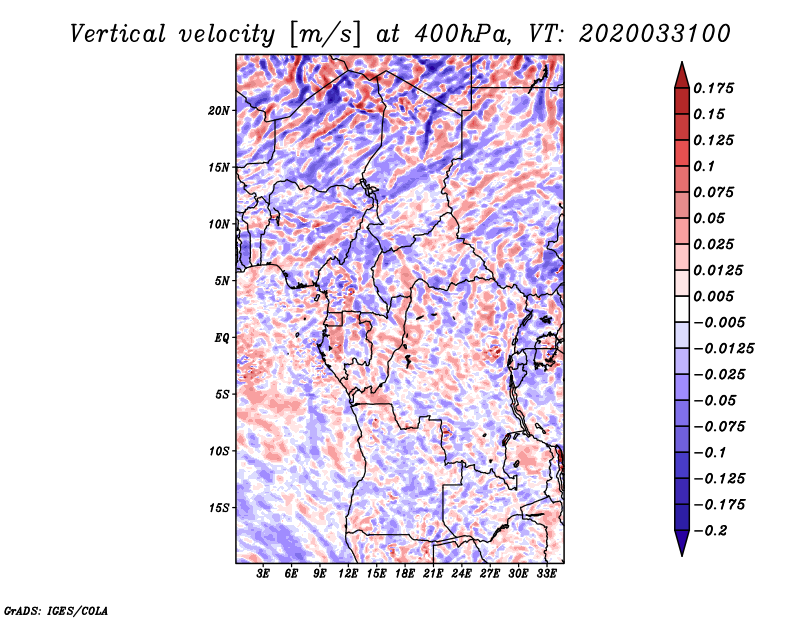 Vertical velocity [m/s] at 400hPa, VT: 2020033100

20N
15N
10N
5N
EQ
5S
10S
15S

3E 6E 9E 12E 15E 18E 21E 24E 27E 30E 33E

0.175
0.15
0.125
0.1
0.075
0.05
0.025
0.0125
0.005
−0.005
−0.0125
−0.025
−0.05
−0.075
−0.1
−0.125
−0.175
−0.2

GrADS: IGES/COLA